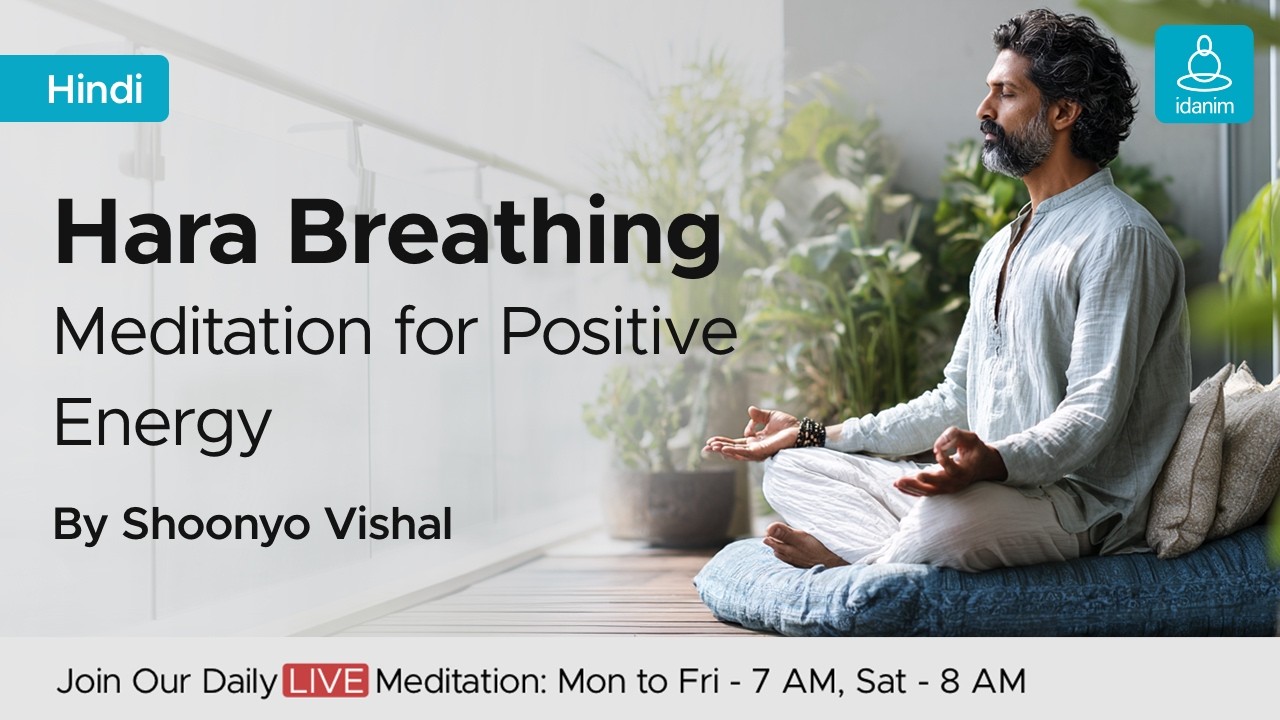 Hindi

idanim

Hara Breathing

Meditation for Positive Energy

By Shoonyo Vishal

Join Our Daily LIVE Meditation: Mon to Fri - 7 AM, Sat - 8 AM